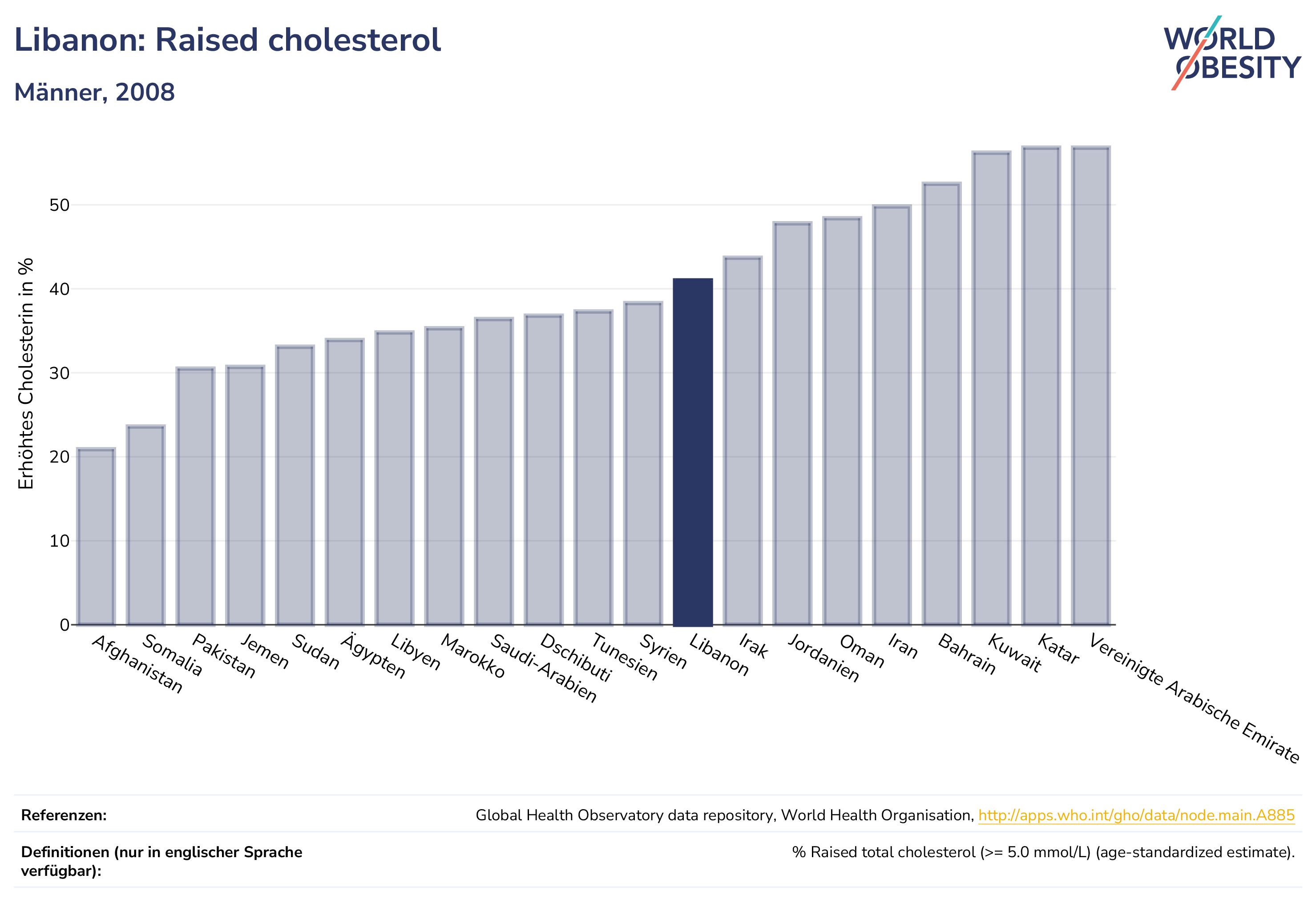 Libanon: Raised cholesterol

Männer, 2008

WORLD OBESITY

Erhöhtes Cholesterin in %

50
40
30
20
10
0

Afghanistan
Somalia
Pakistan
Jemen
Sudan
Ägypten
Libyen
Marokko
Saudi-Arabien
Dschibuti
Tunesien
Syrien
Libanon
Irak
Jordanien
Oman
Iran
Bahrain
Kuwait
Katar
Vereinigte Arabische Emirate

Referenzen: Global Health Observatory data repository, World Health Organisation, http://apps.who.int/gho/data/node.main.A885

Definitionen (nur in englischer Sprache verfügbar): % Raised total cholesterol (>= 5.0 mmol/L) (age-standardized estimate).